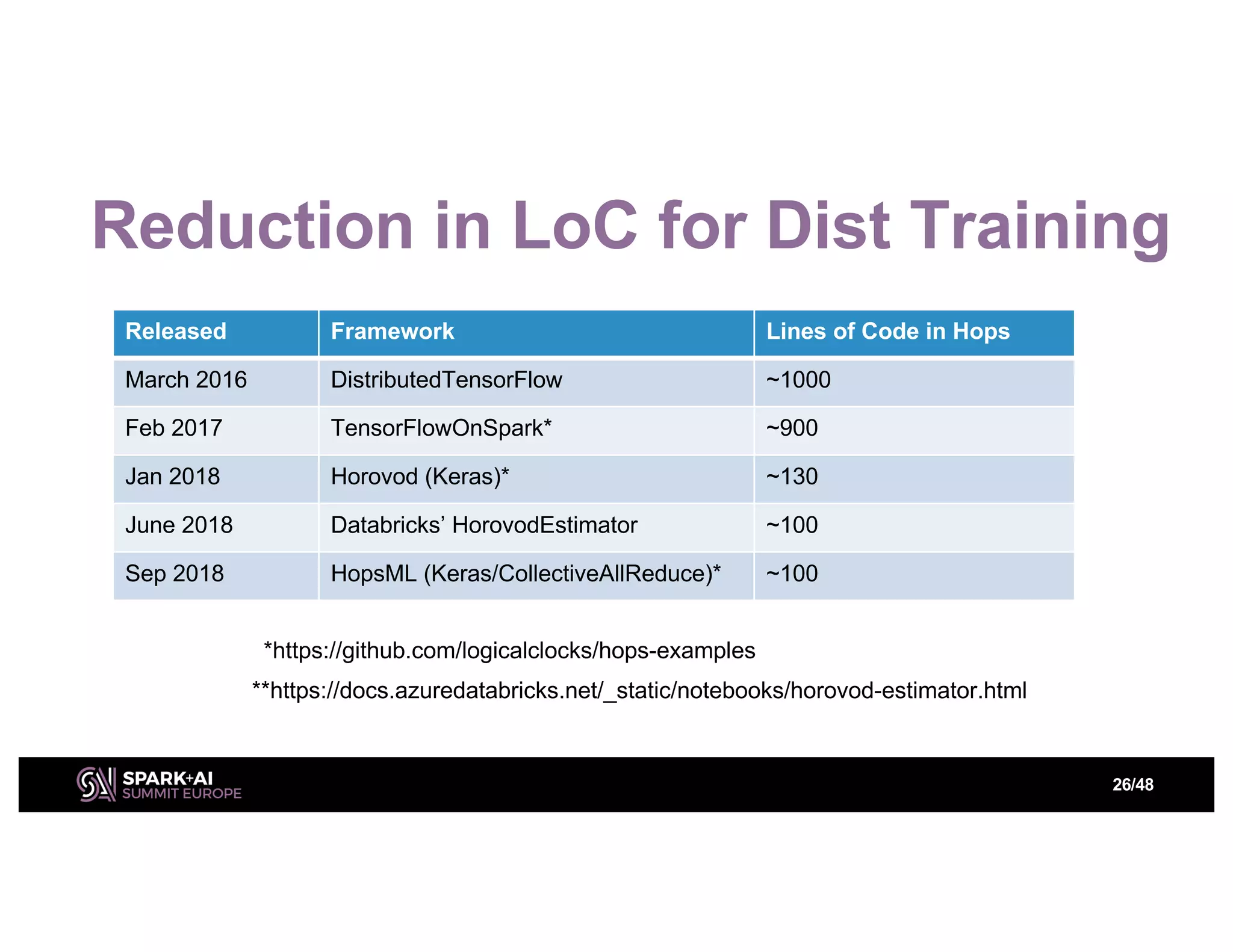 Reduction in LoC for Dist Training

| Released | Framework | Lines of Code in Hops |
|---|---|---|
| March 2016 | DistributedTensorFlow | ~1000 |
| Feb 2017 | TensorFlowOnSpark* | ~900 |
| Jan 2018 | Horovod (Keras)* | ~130 |
| June 2018 | Databricks' HorovodEstimator | ~100 |
| Sep 2018 | HopsML (Keras/CollectiveAllReduce)* | ~100 |

*https://github.com/logicalclocks/hops-examples

**https://docs.azuredatabricks.net/_static/notebooks/horovod-estimator.html

SPARK+AI SUMMIT EUROPE

26/48